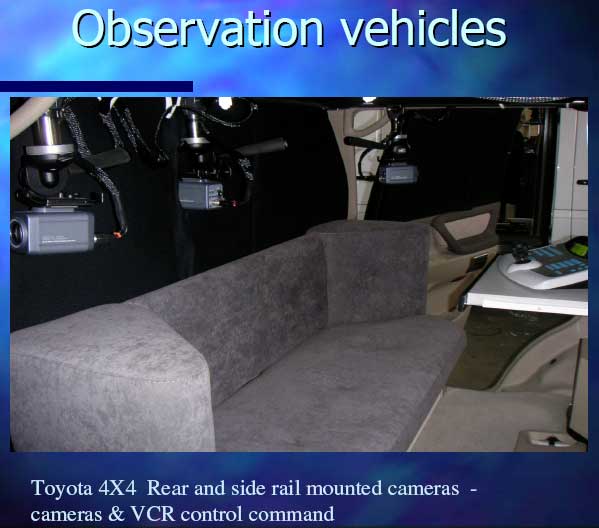 Observation vehicles

Toyota 4X4 Rear and side rail mounted cameras - cameras & VCR control command